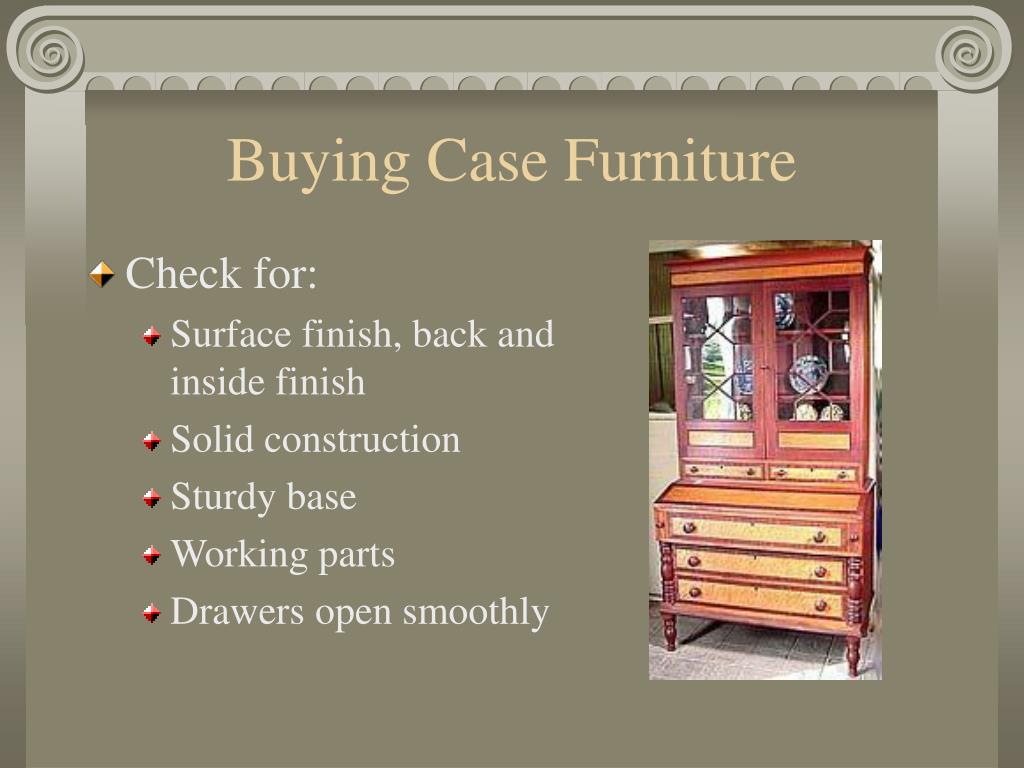 Buying Case Furniture

Check for:

Surface finish, back and inside finish

Solid construction

Sturdy base

Working parts

Drawers open smoothly